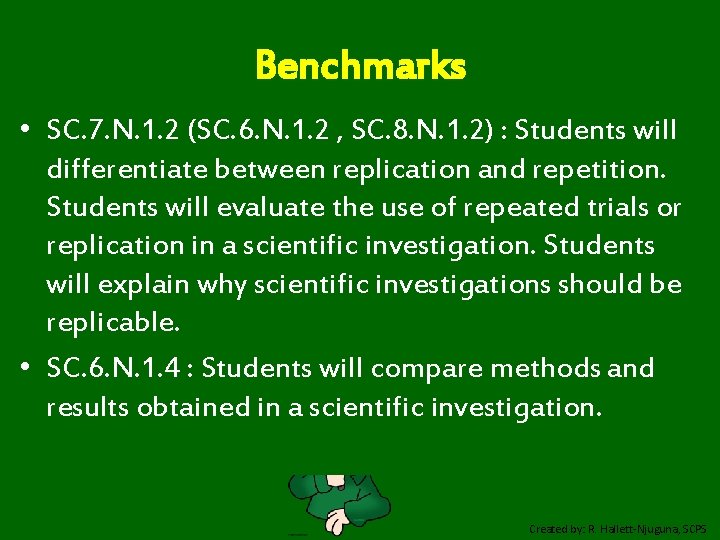 Benchmarks

• SC.7.N.1.2 (SC.6.N.1.2 , SC.8.N.1.2) : Students will differentiate between replication and repetition. Students will evaluate the use of repeated trials or replication in a scientific investigation. Students will explain why scientific investigations should be replicable.

• SC.6.N.1.4 : Students will compare methods and results obtained in a scientific investigation.

Created by: R. Hallett-Njuguna, SCPS